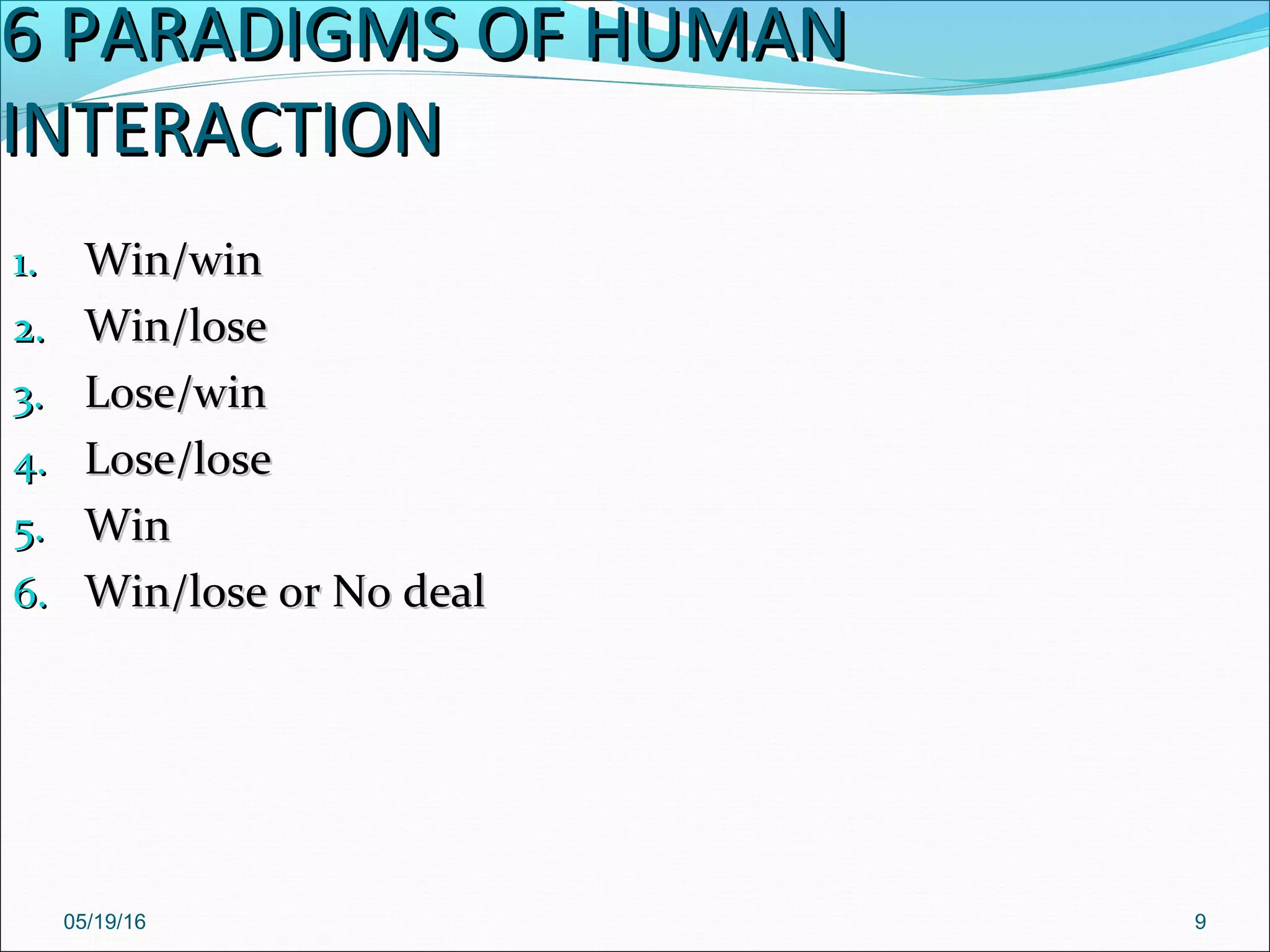 6 PARADIGMS OF HUMAN INTERACTION

1. Win/win
2. Win/lose
3. Lose/win
4. Lose/lose
5. Win
6. Win/lose or No deal

05/19/16

9